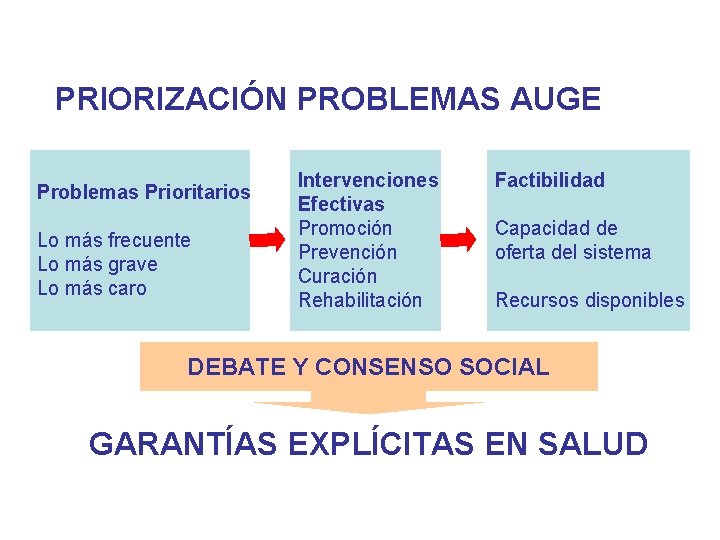 PRIORIZACIÓN PROBLEMAS AUGE

Problemas Prioritarios

Lo más frecuente
Lo más grave
Lo más caro

Intervenciones Efectivas
Promoción
Prevención
Curación
Rehabilitación

Factibilidad

Capacidad de oferta del sistema

Recursos disponibles

DEBATE Y CONSENSO SOCIAL

GARANTÍAS EXPLÍCITAS EN SALUD